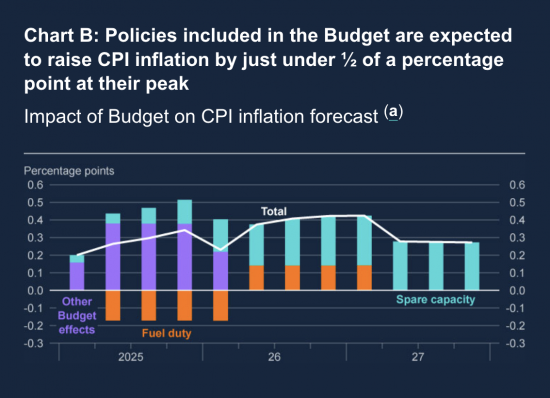 Chart B: Policies included in the Budget are expected to raise CPI inflation by just under ½ of a percentage point at their peak

Impact of Budget on CPI inflation forecast (a)

Percentage points

0.6
0.5
0.4
0.3
0.2
0.1
0.0
-0.1
-0.2
-0.3

0.6
0.5
0.4
0.3
0.2
0.1
0.0
-0.1
-0.2
-0.3

Total

Other Budget effects

Fuel duty

Spare capacity

2025
26
27